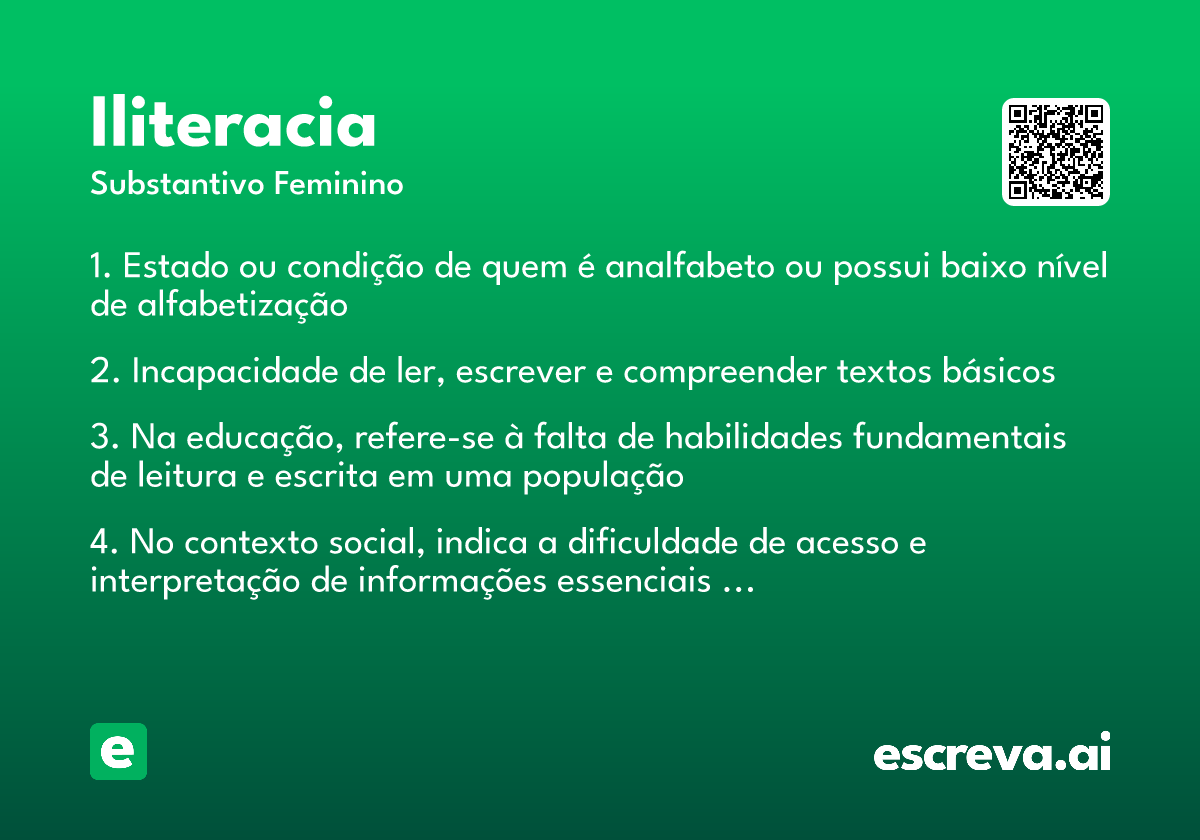 Iliteracia

Substantivo Feminino

1. Estado ou condição de quem é analfabeto ou possui baixo nível de alfabetização

2. Incapacidade de ler, escrever e compreender textos básicos

3. Na educação, refere-se à falta de habilidades fundamentais de leitura e escrita em uma população

4. No contexto social, indica a dificuldade de acesso e interpretação de informações essenciais ...

e

escreva.ai